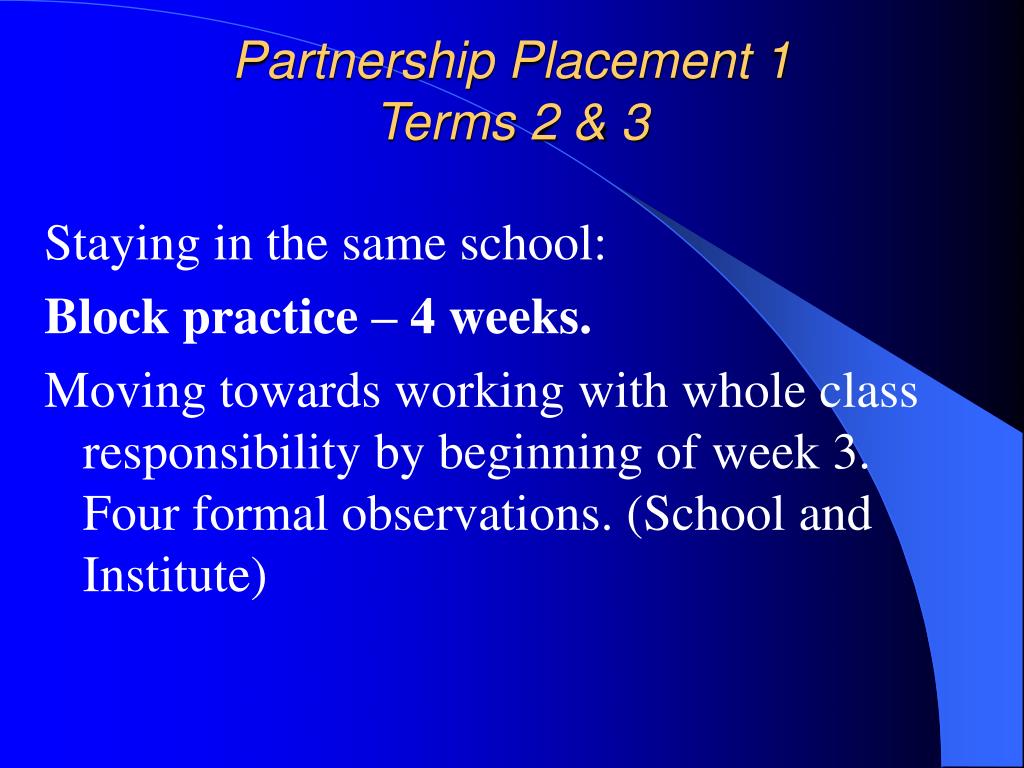 Partnership Placement 1
Terms 2 & 3

Staying in the same school:

Block practice – 4 weeks.

Moving towards working with whole class responsibility by beginning of week 3. Four formal observations. (School and Institute)